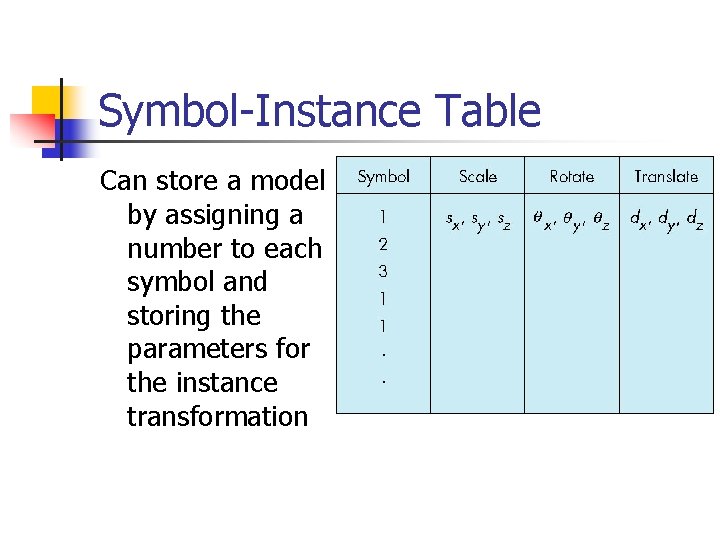 Symbol-Instance Table

Can store a model by assigning a number to each symbol and storing the parameters for the instance transformation

| Symbol | Scale | Rotate | Translate |
|---|---|---|---|
| 1 | $s_x, s_y, s_z$ | $\theta_x, \theta_y, \theta_z$ | $d_x, d_y, d_z$ |
| 2 | | | |
| 3 | | | |
| 1 | | | |
| 1 | | | |
| . | | | |
| . | | | |